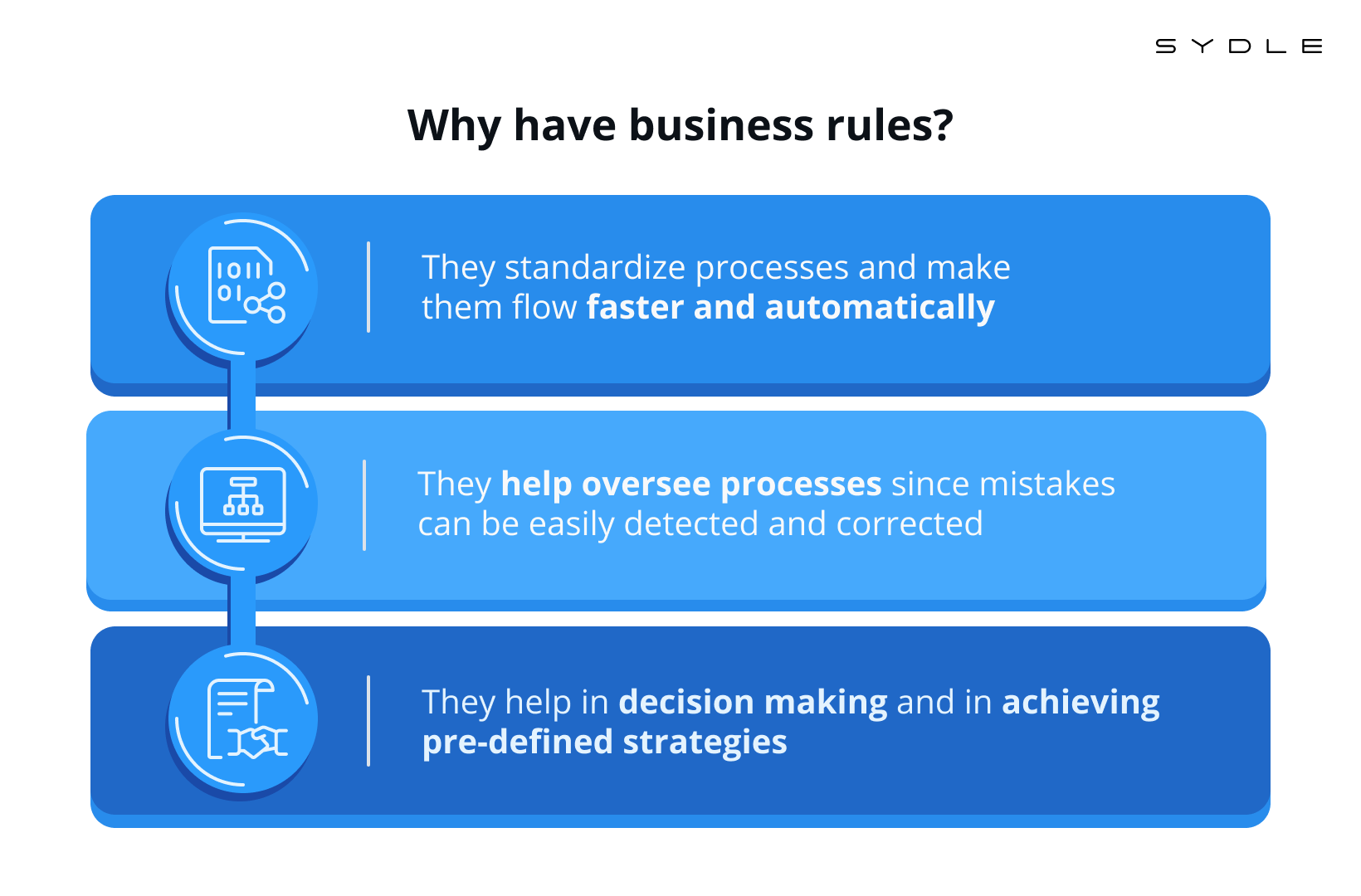 SYDLE

Why have business rules?

They standardize processes and make them flow faster and automatically

They help oversee processes since mistakes can be easily detected and corrected

They help in decision making and in achieving pre-defined strategies